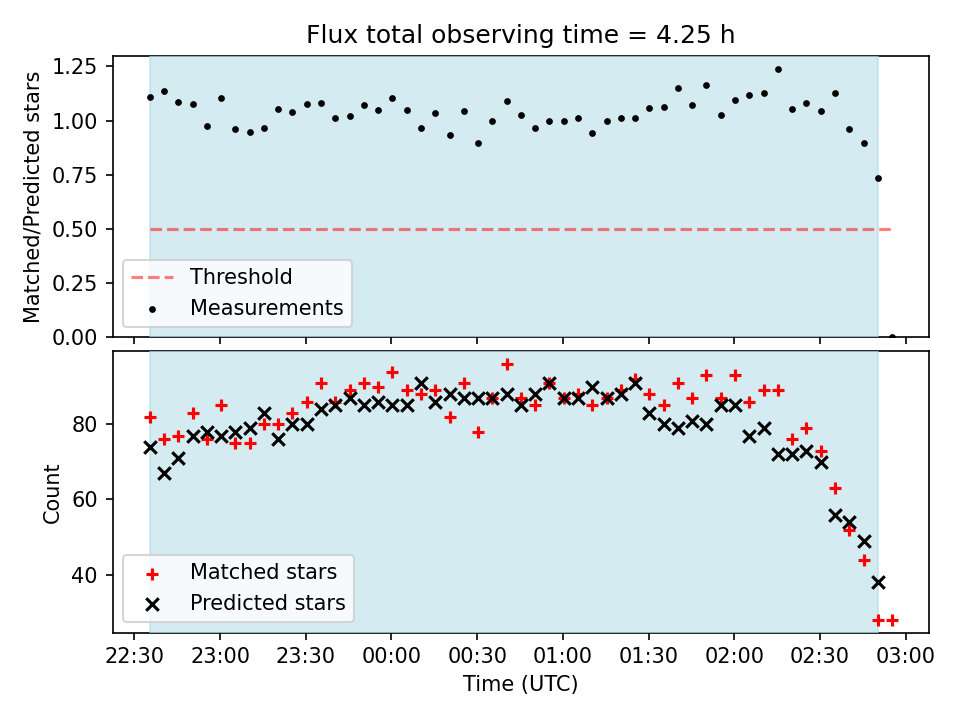 Flux total observing time = 4.25 h

Matched/Predicted stars

1.25
1.00
0.75
0.50
0.25
0.00

Threshold
Measurements

Count

80
60
40

Matched stars
Predicted stars

22:30 23:00 23:30 00:00 00:30 01:00 01:30 02:00 02:30 03:00
Time (UTC)